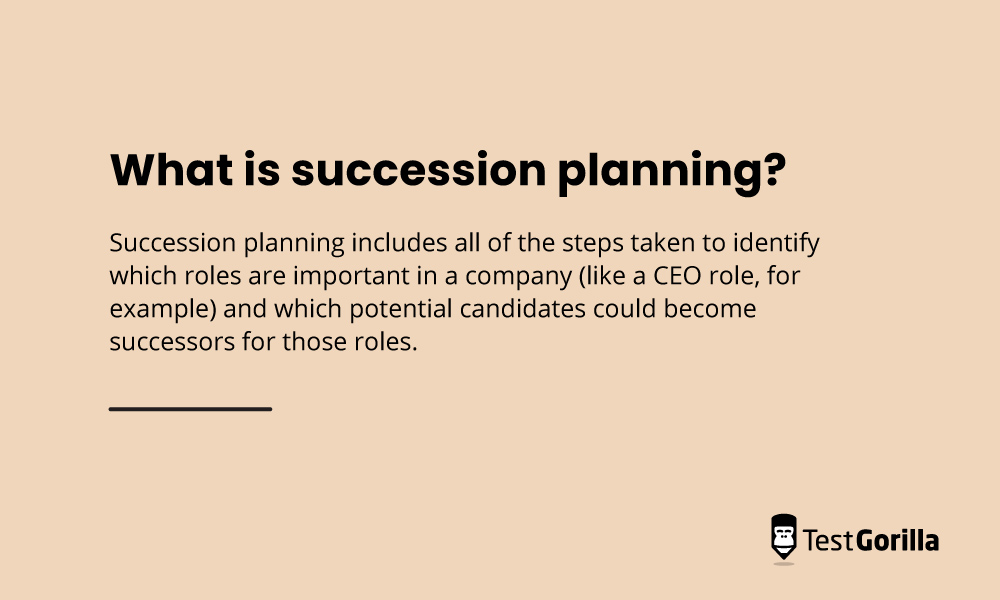 What is succession planning?

Succession planning includes all of the steps taken to identify which roles are important in a company (like a CEO role, for example) and which potential candidates could become successors for those roles.

TestGorilla